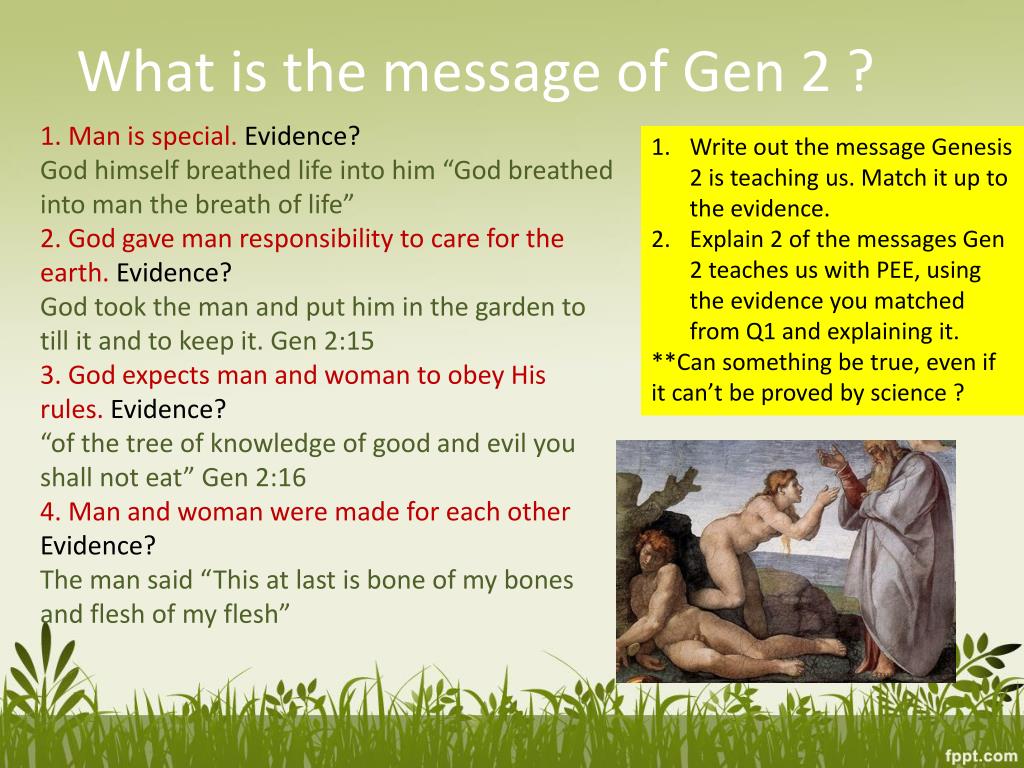 What is the message of Gen 2 ?

1. Man is special. Evidence?
God himself breathed life into him “God breathed into man the breath of life”
2. God gave man responsibility to care for the earth. Evidence?
God took the man and put him in the garden to till it and to keep it. Gen 2:15
3. God expects man and woman to obey His rules. Evidence?
“of the tree of knowledge of good and evil you shall not eat” Gen 2:16
4. Man and woman were made for each other Evidence?
The man said “This at last is bone of my bones and flesh of my flesh”

1. Write out the message Genesis 2 is teaching us. Match it up to the evidence.
2. Explain 2 of the messages Gen 2 teaches us with PEE, using the evidence you matched from Q1 and explaining it.
**Can something be true, even if it can’t be proved by science ?

fppt.com